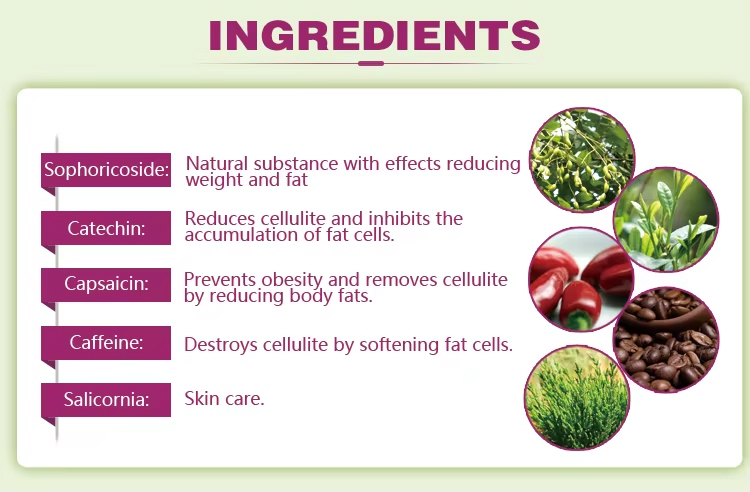 INGREDIENTS

Sophoricoside: Natural substance with effects reducing weight and fat

Catechin: Reduces cellulite and inhibits the accumulation of fat cells.

Capsaicin: Prevents obesity and removes cellulite by reducing body fats.

Caffeine: Destroys cellulite by softening fat cells.

Salicornia: Skin care.